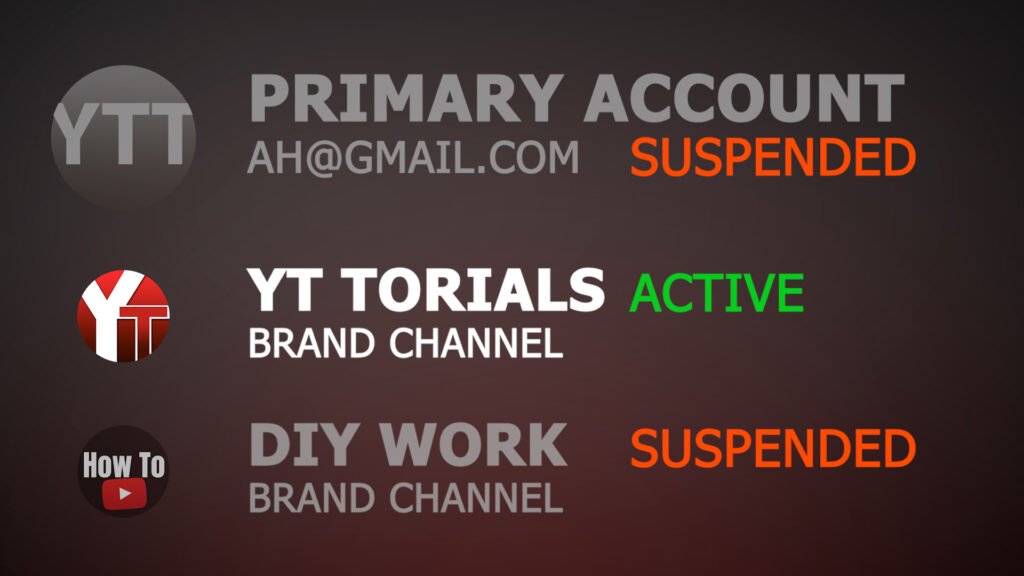 YTT

PRIMARY ACCOUNT
AH@GMAIL.COM SUSPENDED

YT

YT TORIALS ACTIVE
BRAND CHANNEL

How To

DIY WORK SUSPENDED
BRAND CHANNEL